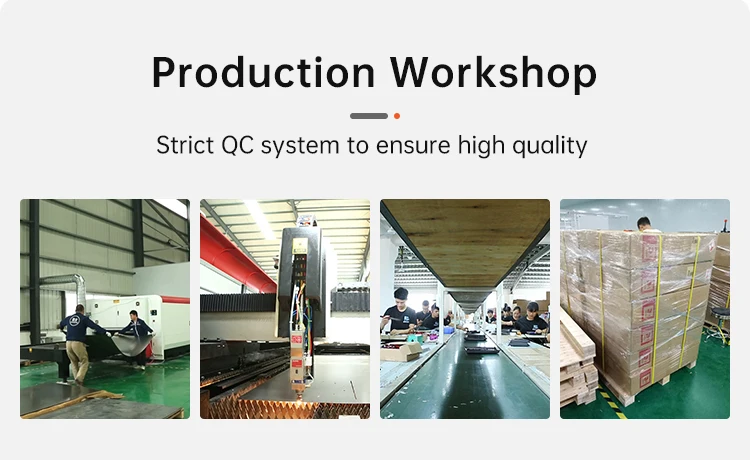 Production Workshop

Strict QC system to ensure high quality